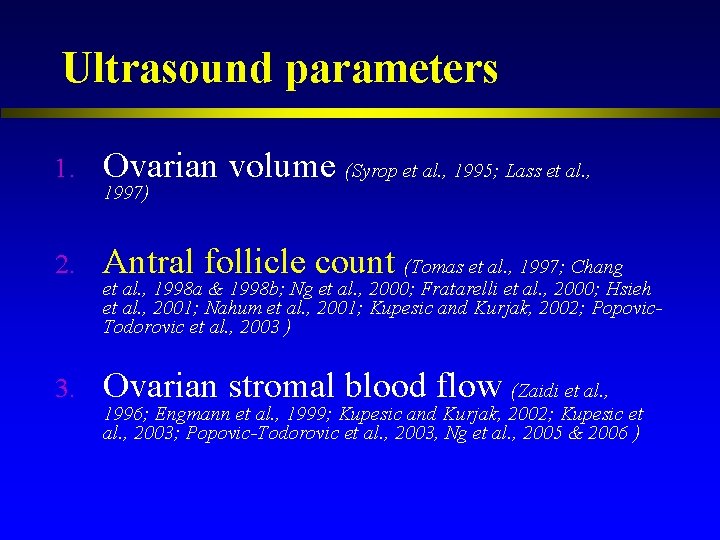 Ultrasound parameters

1. Ovarian volume (Syrop et al., 1995; Lass et al., 1997)

2. Antral follicle count (Tomas et al., 1997; Chang et al., 1998a & 1998b; Ng et al., 2000; Fratarelli et al., 2000; Hsieh et al., 2001; Nahum et al., 2001; Kupesic and Kurjak, 2002; Popovic-Todorovic et al., 2003 )

3. Ovarian stromal blood flow (Zaidi et al., 1996; Engmann et al., 1999; Kupesic and Kurjak, 2002; Kupesic et al., 2003; Popovic-Todorovic et al., 2003, Ng et al., 2005 & 2006 )